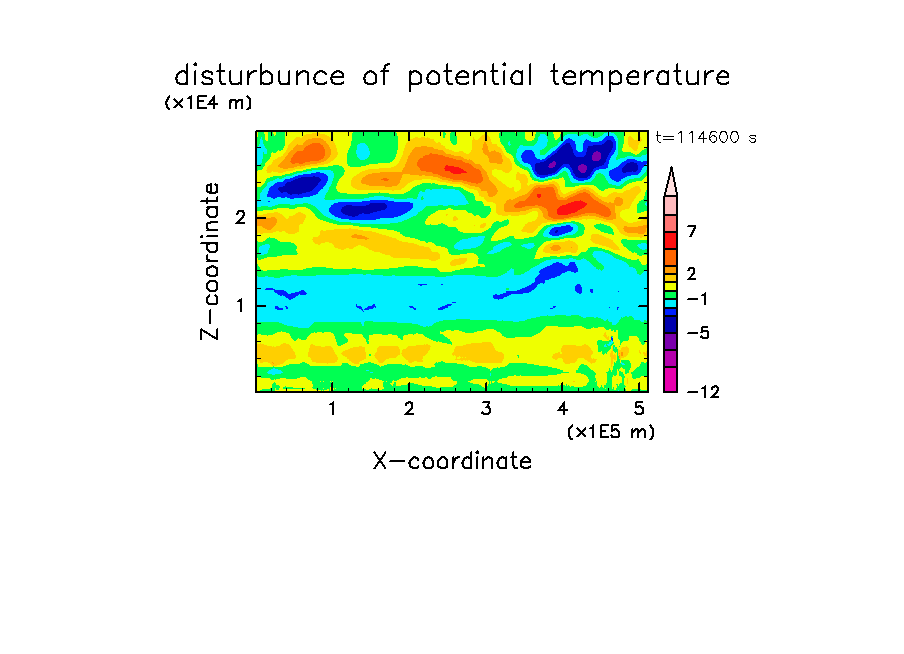 disturbunce of potential temperature
(x1E4 m)
t=114600 s
Z-coordinate
2
1
7
2
−1
−5
−12
1
2
3
4
5
(x1E5 m)
X-coordinate